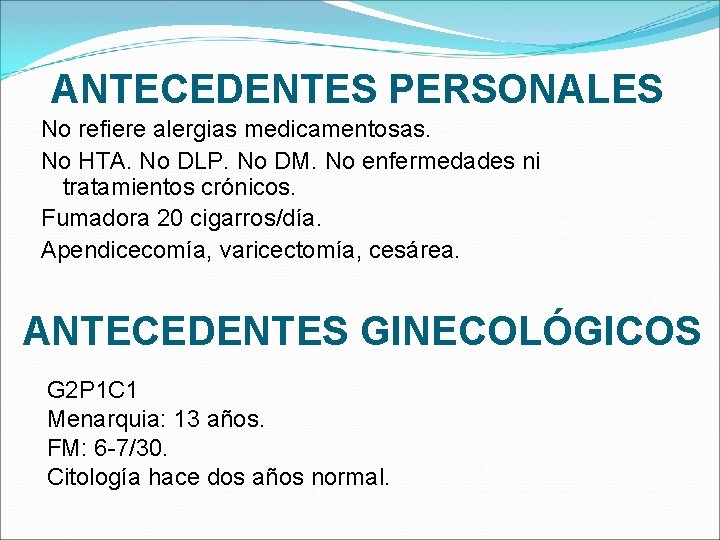 ANTECEDENTES PERSONALES

No refiere alergias medicamentosas.

No HTA. No DLP. No DM. No enfermedades ni tratamientos crónicos.

Fumadora 20 cigarros/día.

Apendicecomía, varicectomía, cesárea.

ANTECEDENTES GINECOLÓGICOS

G2P1C1
Menarquia: 13 años.
FM: 6-7/30.
Citología hace dos años normal.